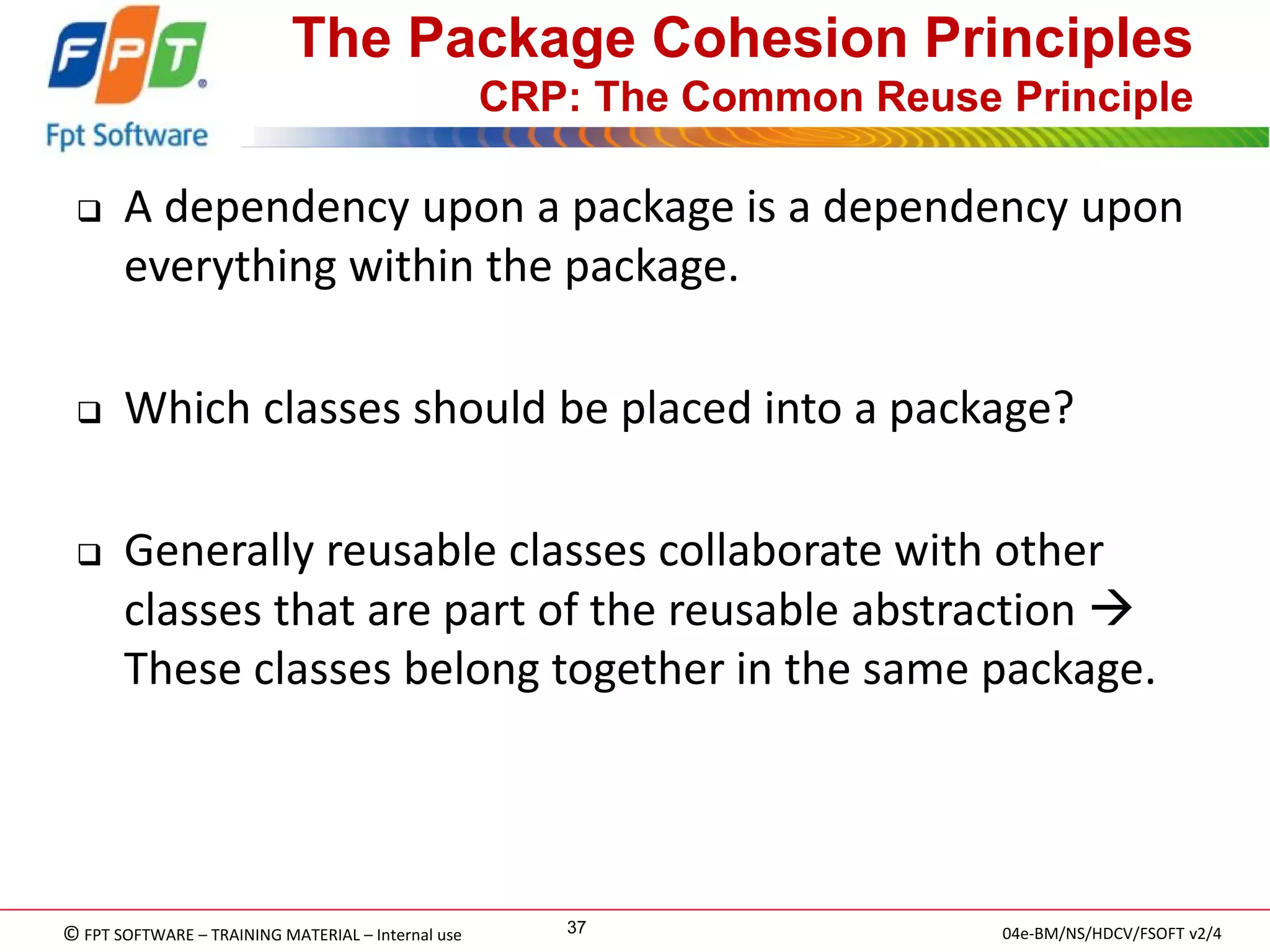 FPT

Fpt Software

The Package Cohesion Principles

CRP: The Common Reuse Principle

❑ A dependency upon a package is a dependency upon everything within the package.

❑ Which classes should be placed into a package?

❑ Generally reusable classes collaborate with other classes that are part of the reusable abstraction → These classes belong together in the same package.

© FPT SOFTWARE – TRAINING MATERIAL – Internal use

37

04e-BM/NS/HDCV/FSOFT v2/4